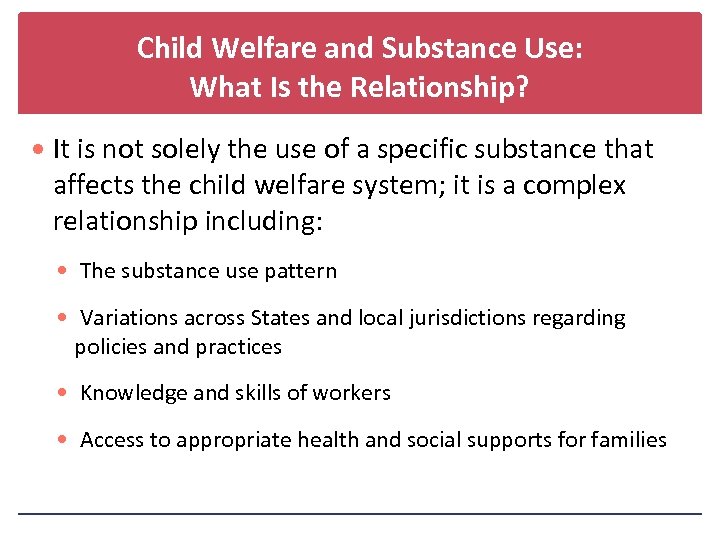 Child Welfare and Substance Use:
What Is the Relationship?

• It is not solely the use of a specific substance that affects the child welfare system; it is a complex relationship including:

• The substance use pattern

• Variations across States and local jurisdictions regarding policies and practices

• Knowledge and skills of workers

• Access to appropriate health and social supports for families